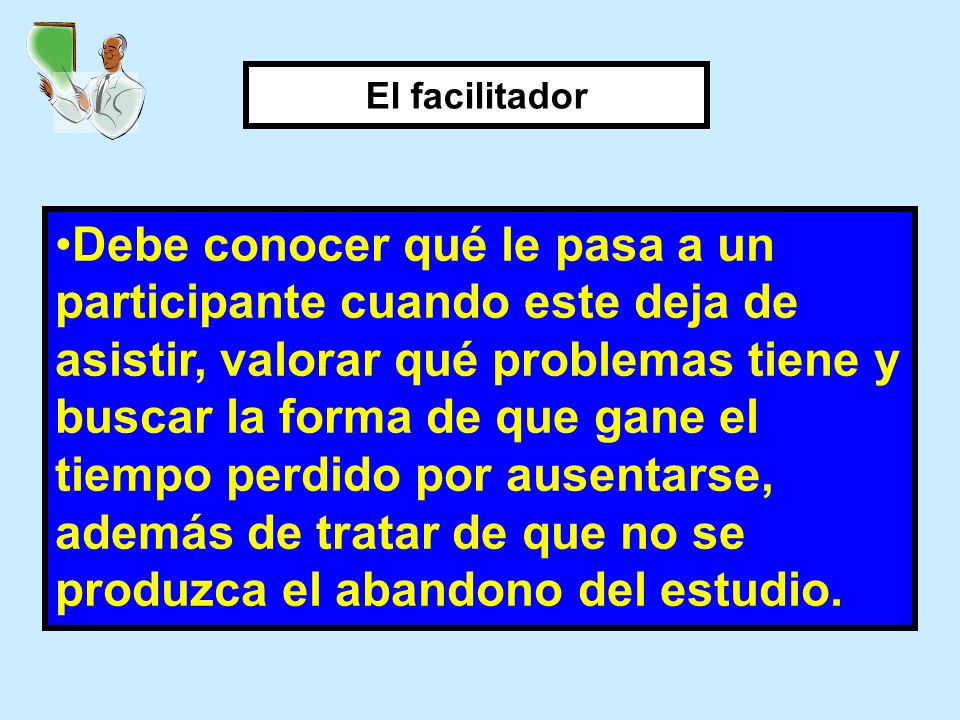 El facilitador

•Debe conocer qué le pasa a un participante cuando este deja de asistir, valorar qué problemas tiene y buscar la forma de que gane el tiempo perdido por ausentarse, además de tratar de que no se produzca el abandono del estudio.